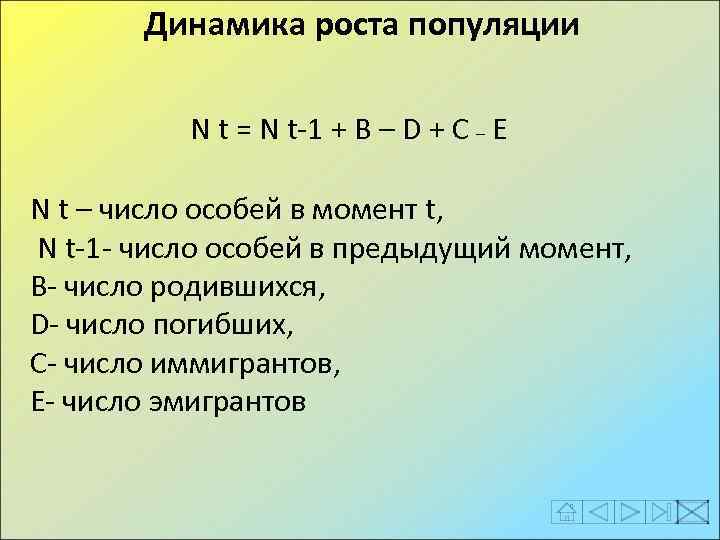 Динамика роста популяции

N t = N t-1 + B – D + C – E

N t – число особей в момент t,
N t-1- число особей в предыдущий момент,
B- число родившихся,
D- число погибших,
C- число иммигрантов,
E- число эмигрантов